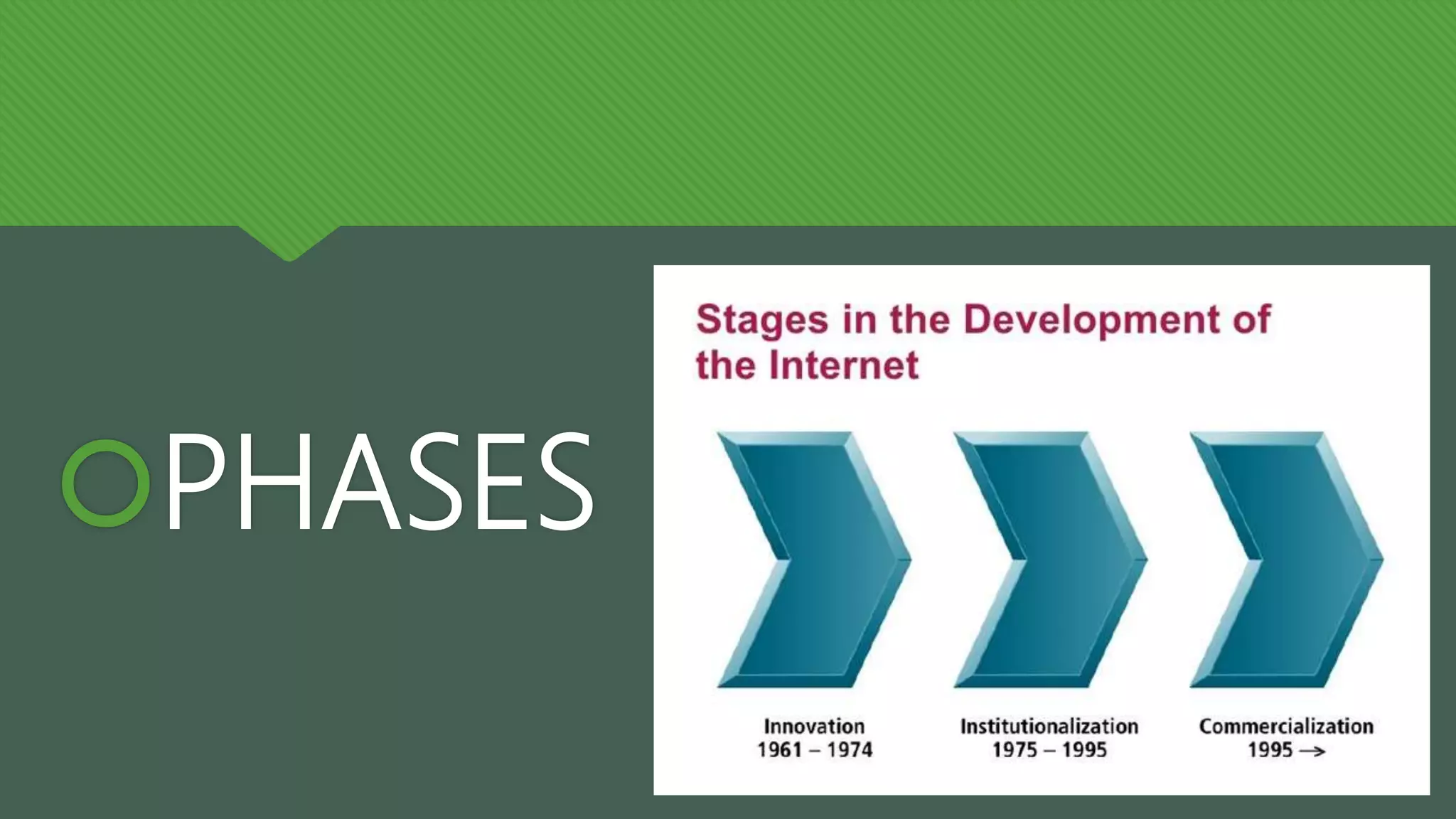 PHASES

Stages in the Development of the Internet

Innovation
1961 – 1974

Institutionalization
1975 – 1995

Commercialization
1995 →